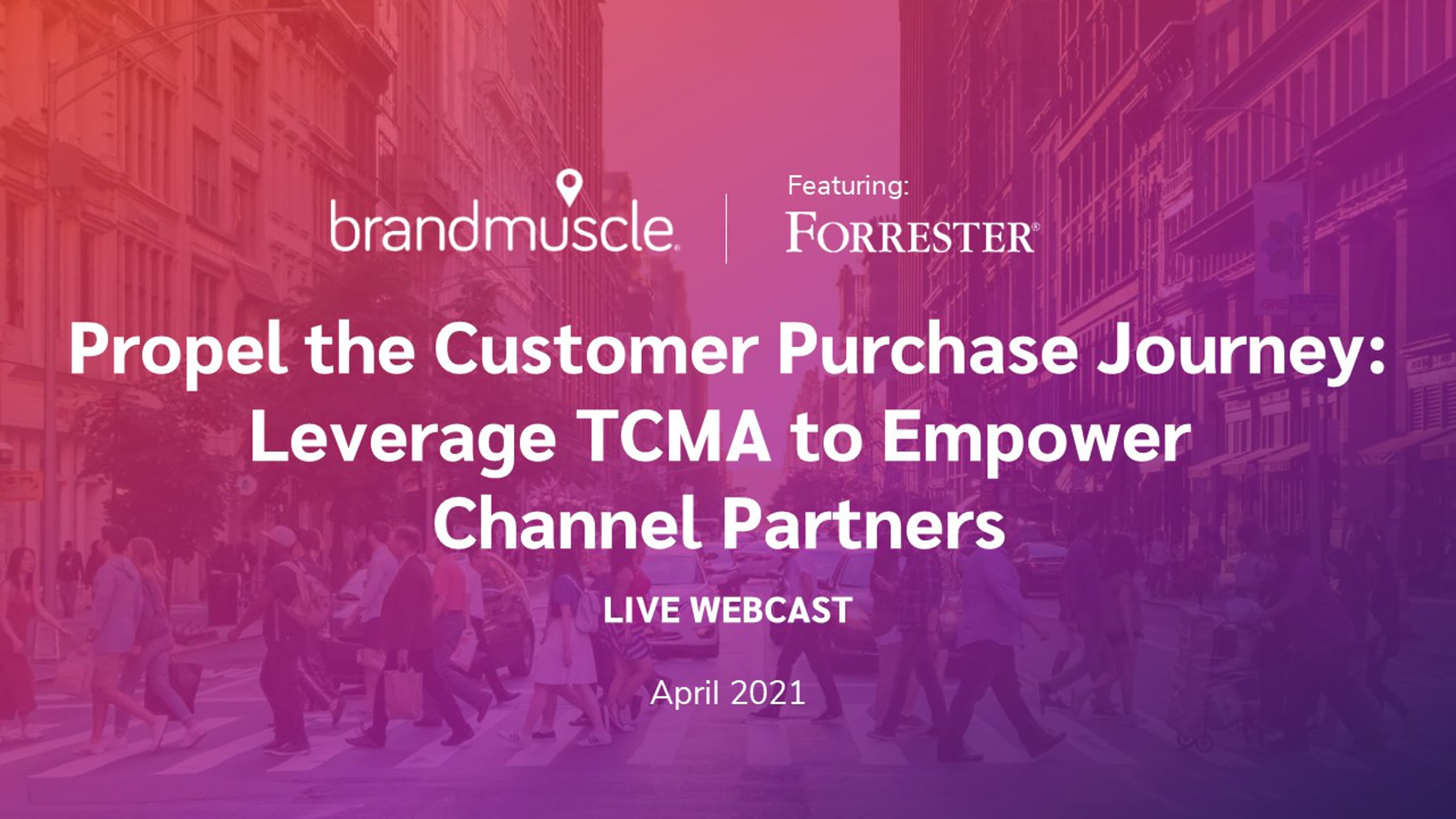 brandmuscle

Featuring:
FORRESTER

Propel the Customer Purchase Journey: Leverage TCMA to Empower Channel Partners

LIVE WEBCAST

April 2021